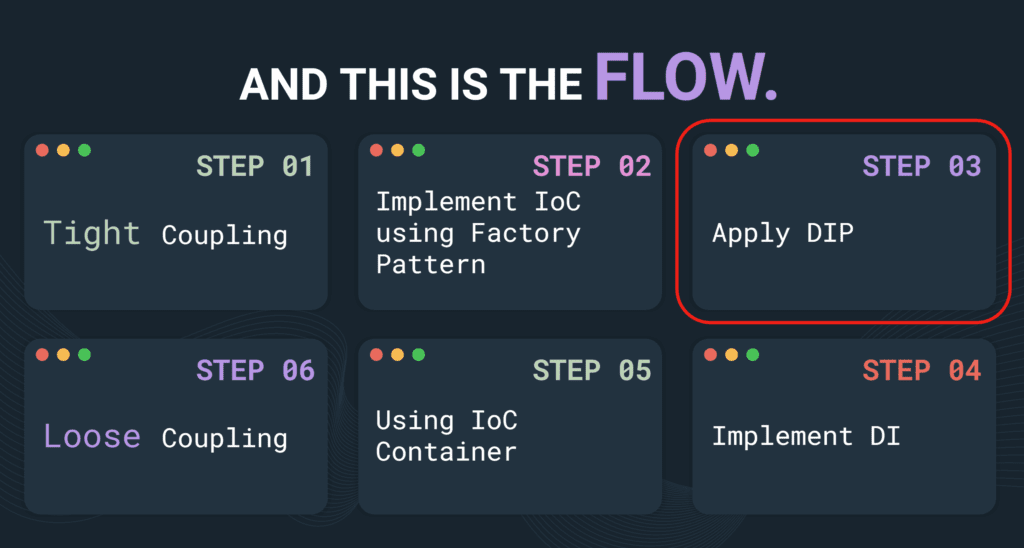 AND THIS IS THE FLOW.

STEP 01
Tight Coupling

STEP 02
Implement IoC using Factory Pattern

STEP 03
Apply DIP

STEP 06
Loose Coupling

STEP 05
Using IoC Container

STEP 04
Implement DI